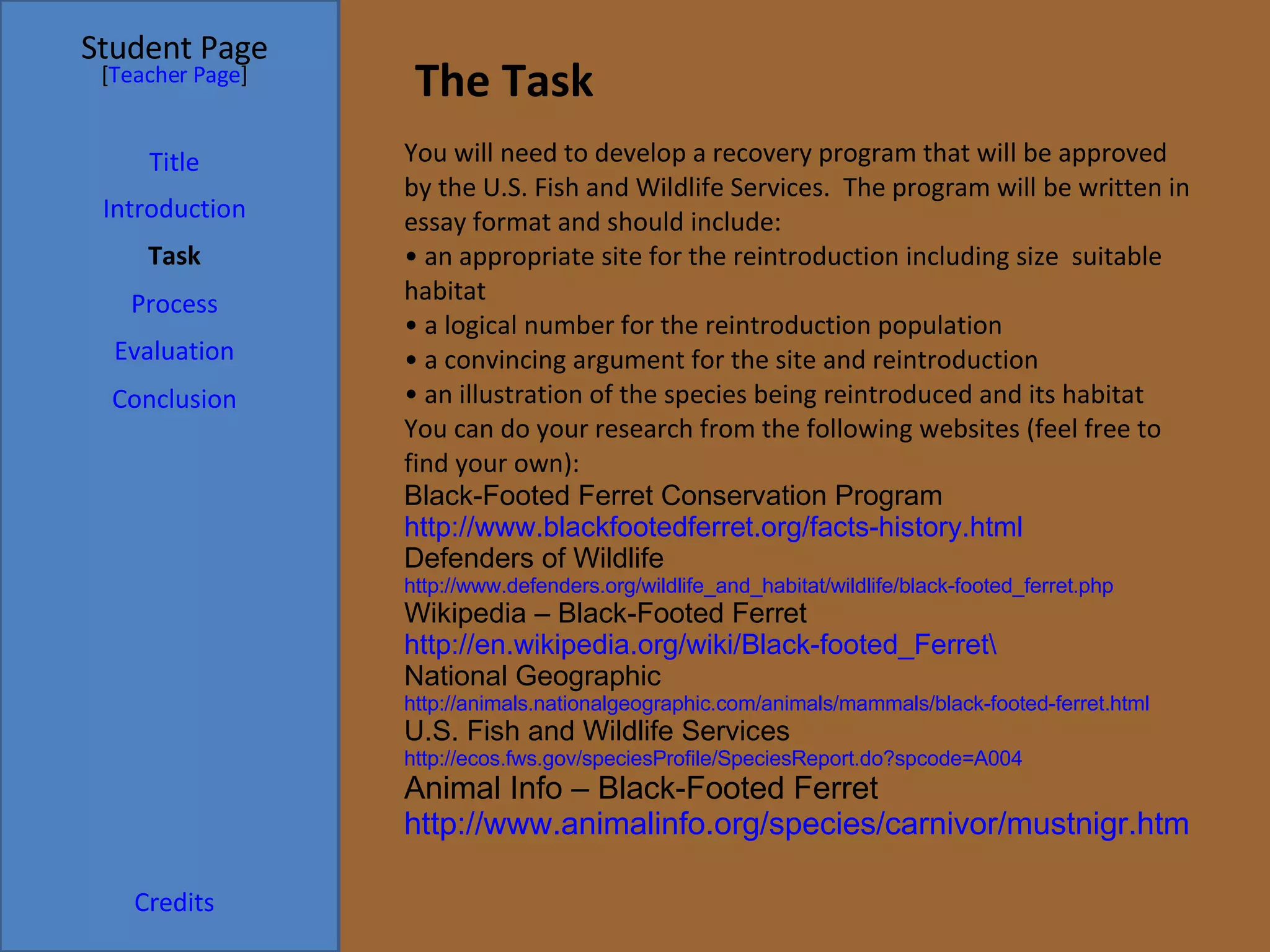 Student Page
[Teacher Page]

Title

Introduction

Task

Process

Evaluation

Conclusion

Credits

The Task

You will need to develop a recovery program that will be approved by the U.S. Fish and Wildlife Services. The program will be written in essay format and should include:
• an appropriate site for the reintroduction including size suitable habitat
• a logical number for the reintroduction population
• a convincing argument for the site and reintroduction
• an illustration of the species being reintroduced and its habitat
You can do your research from the following websites (feel free to find your own):
Black-Footed Ferret Conservation Program
http://www.blackfootedferret.org/facts-history.html
Defenders of Wildlife
http://www.defenders.org/wildlife_and_habitat/wildlife/black-footed_ferret.php
Wikipedia – Black-Footed Ferret
http://en.wikipedia.org/wiki/Black-footed_Ferret\
National Geographic
http://animals.nationalgeographic.com/animals/mammals/black-footed-ferret.html
U.S. Fish and Wildlife Services
http://ecos.fws.gov/speciesProfile/SpeciesReport.do?spcode=A004
Animal Info – Black-Footed Ferret
http://www.animalinfo.org/species/carnivor/mustnigr.htm